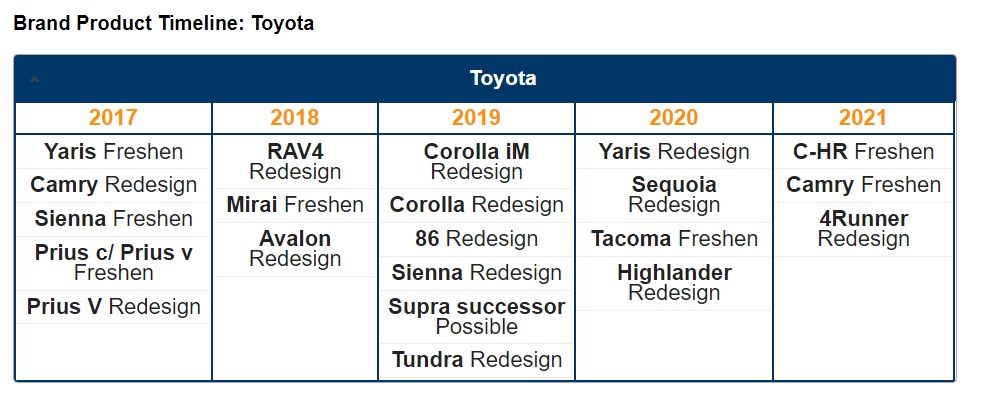 Brand Product Timeline: Toyota

Toyota

| 2017 | 2018 | 2019 | 2020 | 2021 |
|---|---|---|---|---|
| Yaris Freshen | RAV4 Redesign | Corolla iM Redesign | Yaris Redesign | C-HR Freshen |
| Camry Redesign | Mirai Freshen | Corolla Redesign | Sequoia Redesign | Camry Freshen |
| Sienna Freshen | Avalon Redesign | 86 Redesign | Tacoma Freshen | 4Runner Redesign |
| Prius c/ Prius v Freshen | | Sienna Redesign | Highlander Redesign | |
| Prius V Redesign | | Supra successor Possible | | |
| | | Tundra Redesign | | |